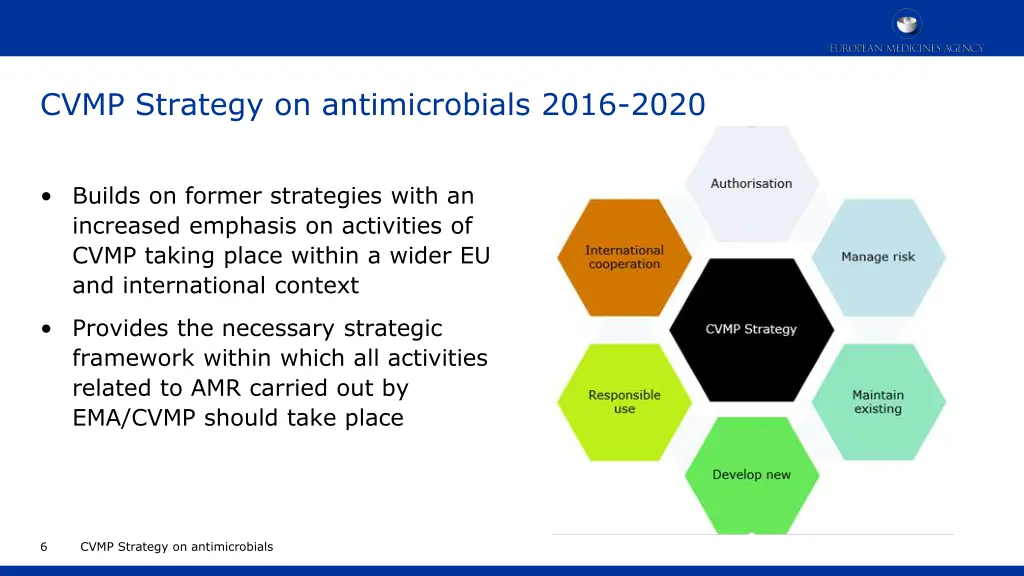 EUROPEAN MEDICINES AGENCY

CVMP Strategy on antimicrobials 2016-2020

• Builds on former strategies with an increased emphasis on activities of CVMP taking place within a wider EU and international context

• Provides the necessary strategic framework within which all activities related to AMR carried out by EMA/CVMP should take place

Authorisation

International cooperation

Manage risk

CVMP Strategy

Responsible use

Maintain existing

Develop new

6 CVMP Strategy on antimicrobials